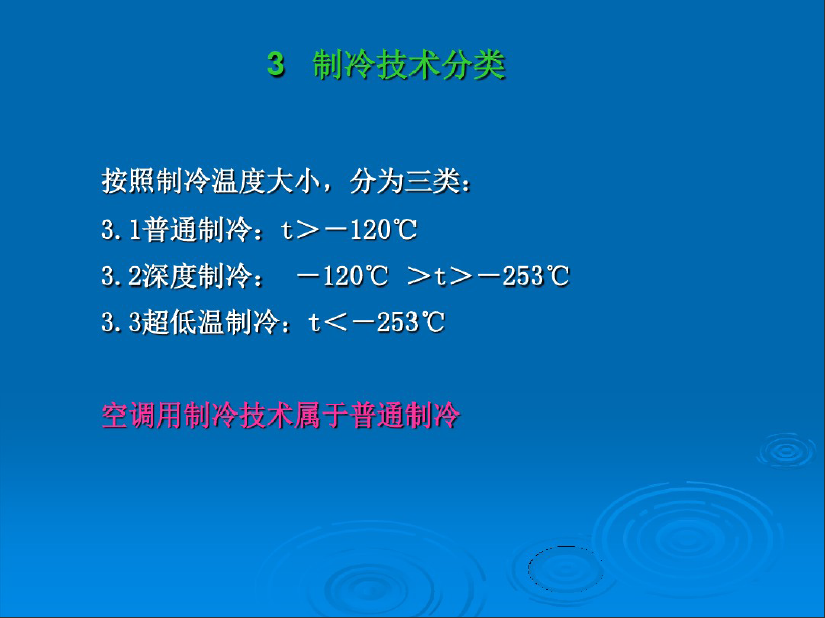 3　制冷技术分类

按照制冷温度大小，分为三类：

3.1普通制冷：t＞－120℃

3.2深度制冷：　－120℃　＞t＞－253℃

3.3超低温制冷：t＜－253℃

空调用制冷技术属于普通制冷